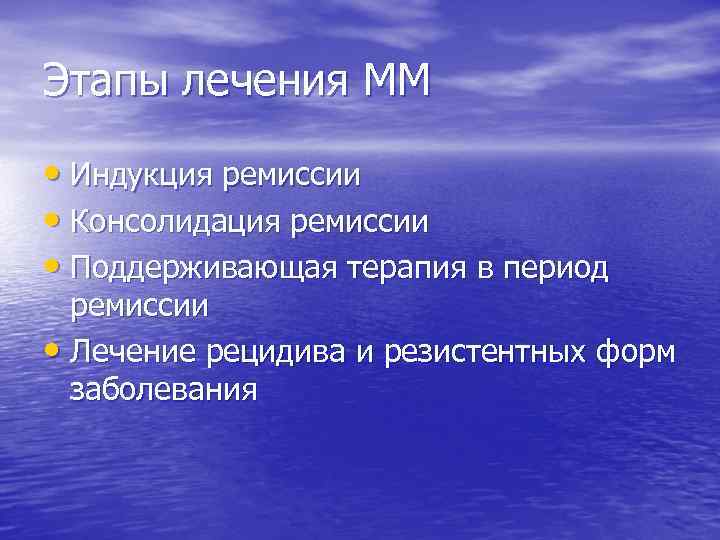 Этапы лечения ММ

• Индукция ремиссии
• Консолидация ремиссии
• Поддерживающая терапия в период ремиссии
• Лечение рецидива и резистентных форм заболевания